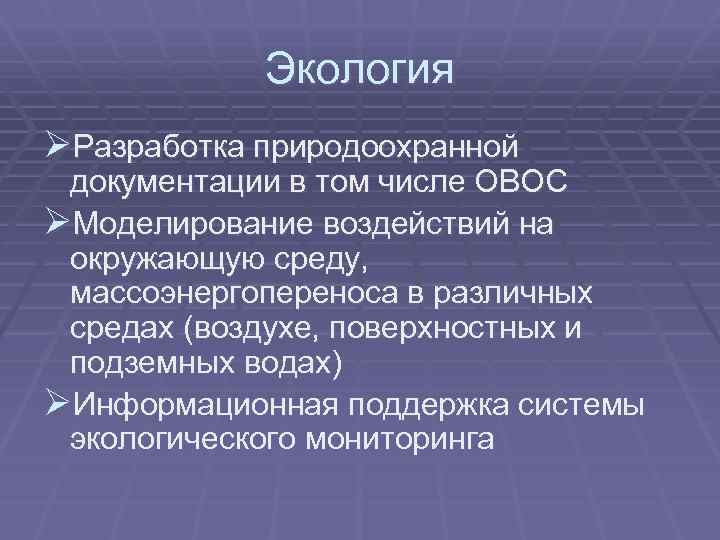 Экология

➢Разработка природоохранной документации в том числе ОВОС

➢Моделирование воздействий на окружающую среду, массоэнергопереноса в различных средах (воздухе, поверхностных и подземных водах)

➢Информационная поддержка системы экологического мониторинга